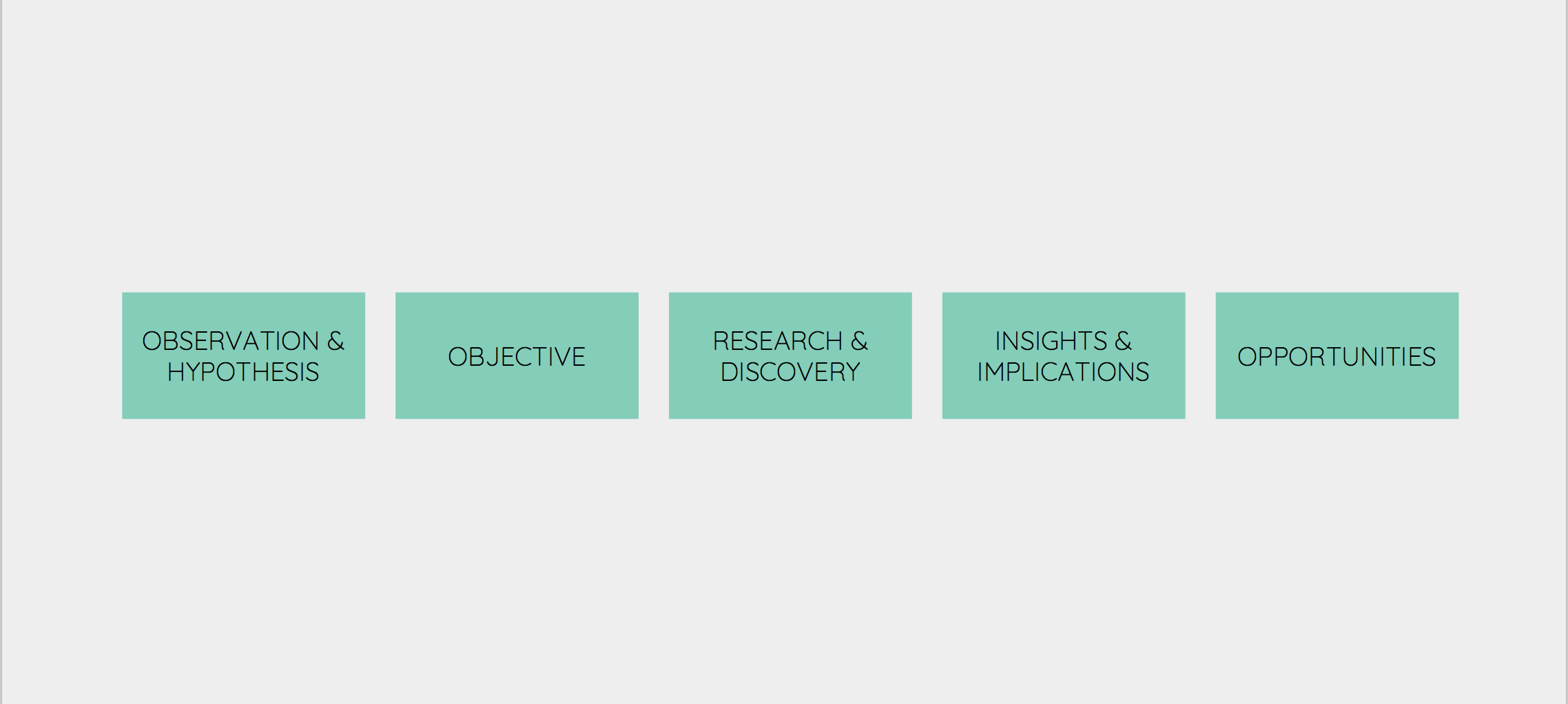 OBSERVATION & HYPOTHESIS

OBJECTIVE

RESEARCH & DISCOVERY

INSIGHTS & IMPLICATIONS

OPPORTUNITIES